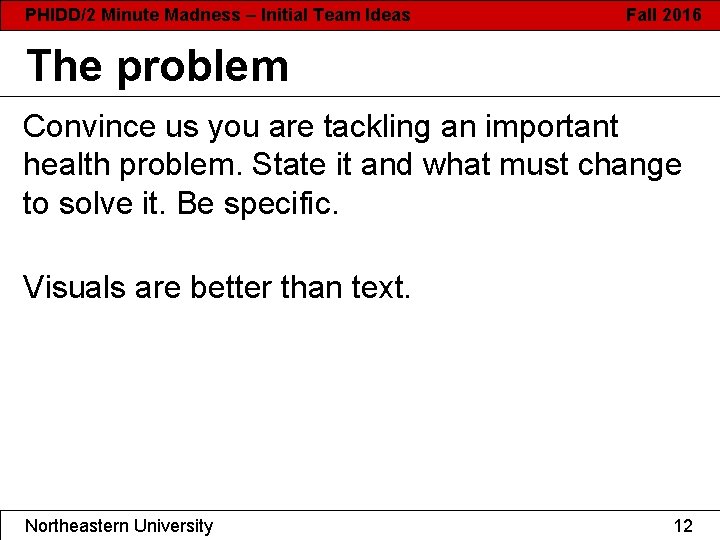 PHIDD/2 Minute Madness – Initial Team Ideas Fall 2016

The problem

Convince us you are tackling an important health problem. State it and what must change to solve it. Be specific.

Visuals are better than text.

Northeastern University 12